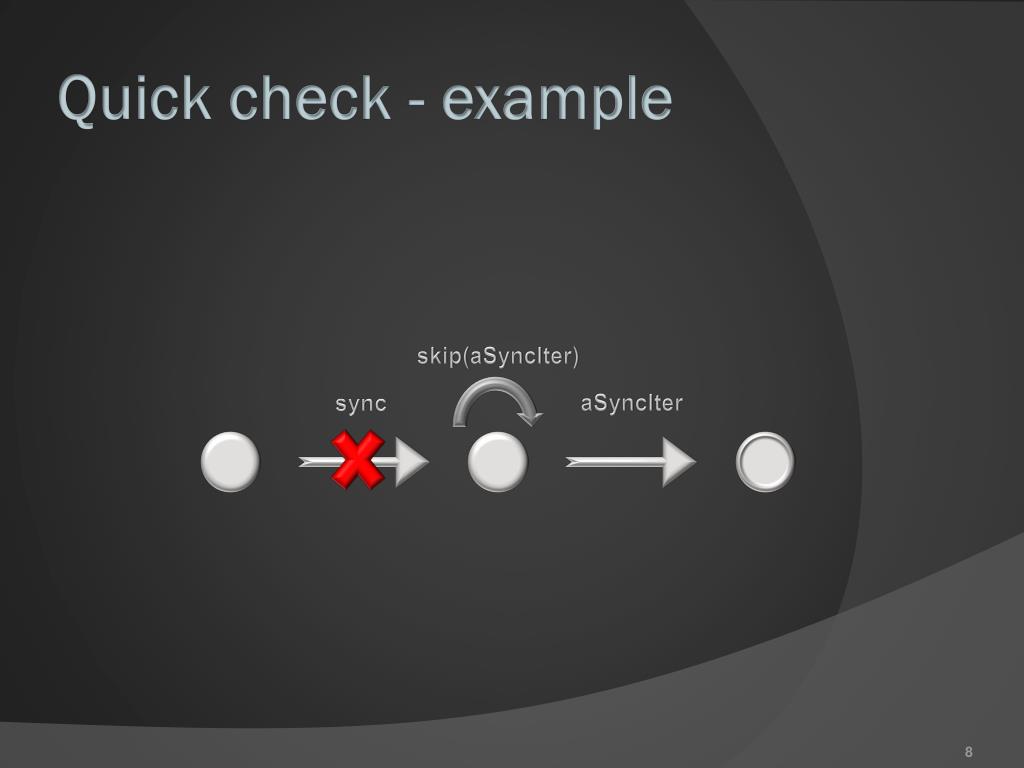 Quick check - example

skip(aSyncIter)

sync

aSyncIter

8